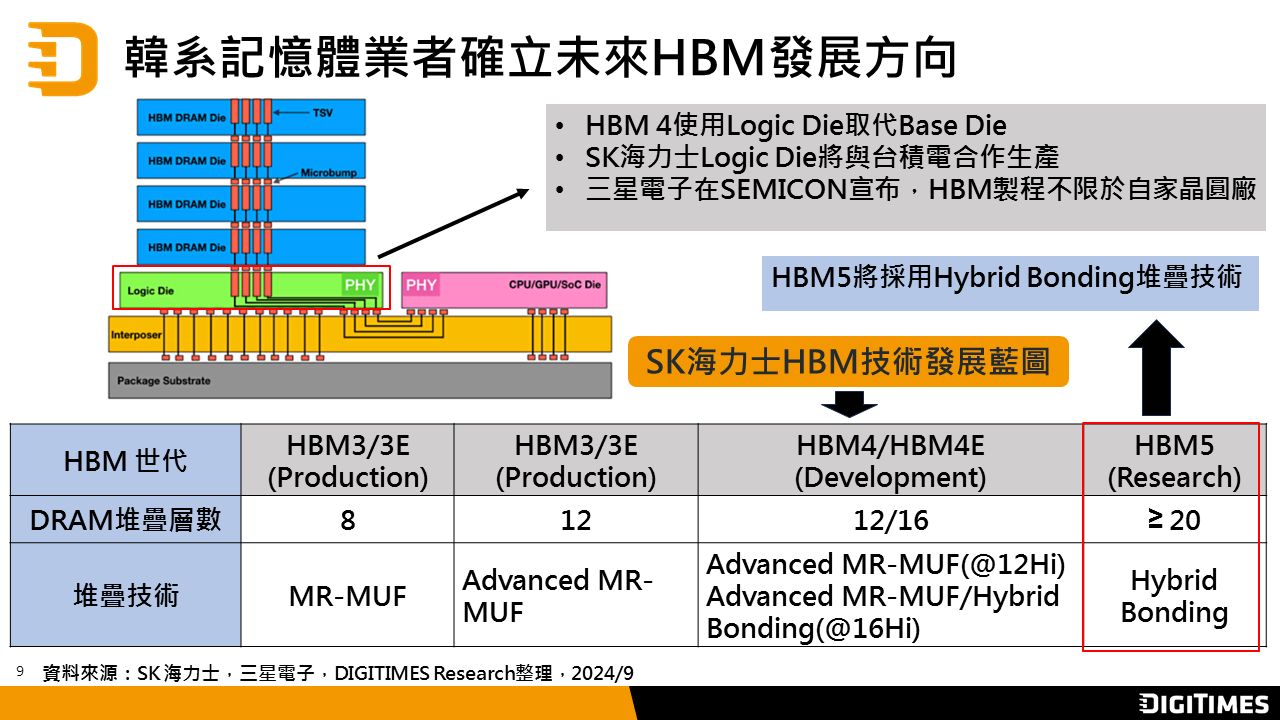 韓系記憶體業者確立未來HBM發展方向

HBM DRAM Die
TSV
HBM DRAM Die
Microbump
HBM DRAM Die
HBM DRAM Die
Logic Die
PHY
PHY
CPU/GPU/SoC Die
Interposer
Package Substrate

• HBM 4使用Logic Die取代Base Die
• SK海力士Logic Die將與台積電合作生產
• 三星電子在SEMICON宣布，HBM製程不限於自家晶圓廠

HBM5將採用Hybrid Bonding堆疊技術

SK海力士HBM技術發展藍圖

| HBM 世代 | HBM3/3E (Production) | HBM3/3E (Production) | HBM4/HBM4E (Development) | HBM5 (Research) |
|---|---|---|---|---|
| DRAM堆疊層數 | 8 | 12 | 12/16 | ≥ 20 |
| 堆疊技術 | MR-MUF | Advanced MR-MUF | Advanced MR-MUF(@12Hi) Advanced MR-MUF/Hybrid Bonding(@16Hi) | Hybrid Bonding |

9 資料來源：SK 海力士，三星電子，DIGITIMES Research整理，2024/9

DIGITIMES